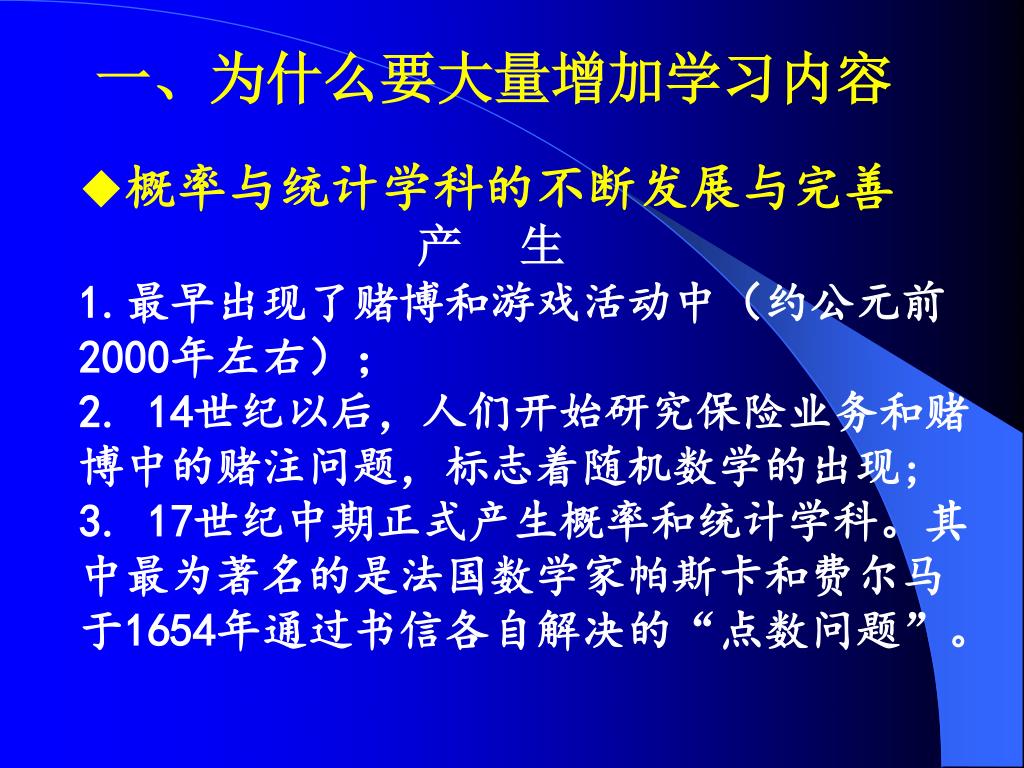 一、为什么要大量增加学习内容

◆概率与统计学科的不断发展与完善

产 生

1.最早出现了赌博和游戏活动中（约公元前2000年左右）；

2. 14世纪以后，人们开始研究保险业务和赌博中的赌注问题，标志着随机数学的出现；

3. 17世纪中期正式产生概率和统计学科。其中最为著名的是法国数学家帕斯卡和费尔马于1654年通过书信各自解决的“点数问题”。